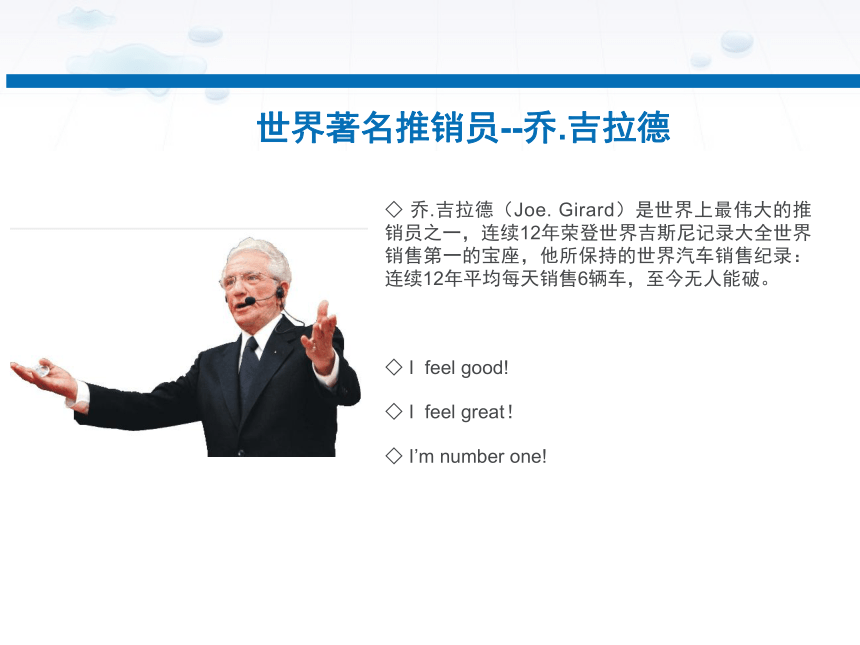 世界著名推销员--乔.吉拉德

◇ 乔.吉拉德（Joe. Girard）是世界上最伟大的推销员之一，连续12年荣登世界吉斯尼记录大全世界销售第一的宝座，他所保持的世界汽车销售纪录：连续12年平均每天销售6辆车，至今无人能破。

◇ I feel good!

◇ I feel great!

◇ I'm number one!